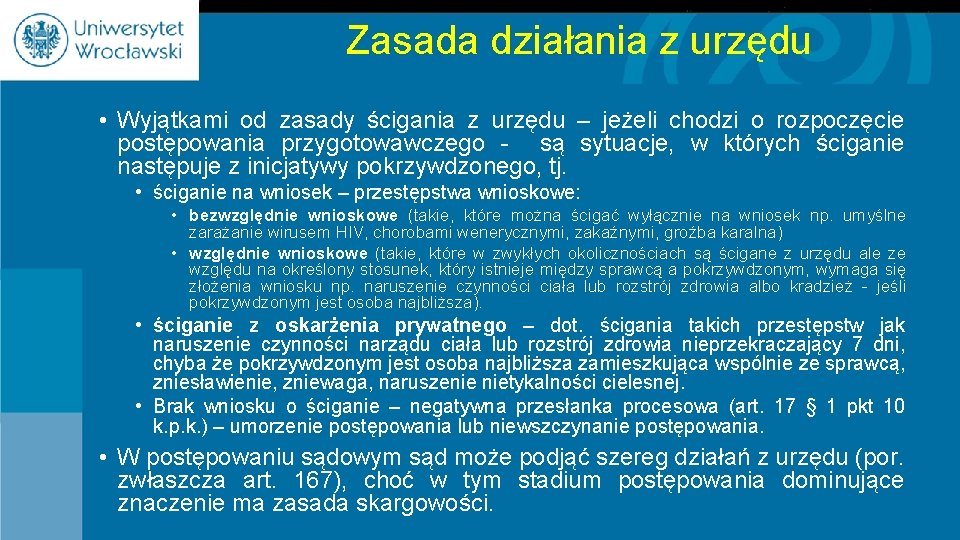 Uniwersytet Wrocławski

Zasada działania z urzędu

• Wyjątkami od zasady ścigania z urzędu – jeżeli chodzi o rozpoczęcie postępowania przygotowawczego - są sytuacje, w których ściganie następuje z inicjatywy pokrzywdzonego, tj.

• ściganie na wniosek – przestępstwa wnioskowe:

• bezwzględnie wnioskowe (takie, które można ścigać wyłącznie na wniosek np. umyślne zarażanie wirusem HIV, chorobami wenerycznymi, zakaźnymi, groźba karalna)

• względnie wnioskowe (takie, które w zwykłych okolicznościach są ścigane z urzędu ale ze względu na określony stosunek, który istnieje między sprawcą a pokrzywdzonym, wymaga się złożenia wniosku np. naruszenie czynności ciała lub rozstrój zdrowia albo kradzież - jeśli pokrzywdzonym jest osoba najbliższa).

• ściganie z oskarżenia prywatnego – dot. ścigania takich przestępstw jak naruszenie czynności narządu ciała lub rozstrój zdrowia nieprzekraczający 7 dni, chyba że pokrzywdzonym jest osoba najbliższa zamieszkująca wspólnie ze sprawcą, zniesławienie, zniewaga, naruszenie nietykalności cielesnej.

• Brak wniosku o ściganie – negatywna przesłanka procesowa (art. 17 § 1 pkt 10 k.p.k.) – umorzenie postępowania lub niewszczynanie postępowania.

• W postępowaniu sądowym sąd może podjąć szereg działań z urzędu (por. zwłaszcza art. 167), choć w tym stadium postępowania dominujące znaczenie ma zasada skargowości.